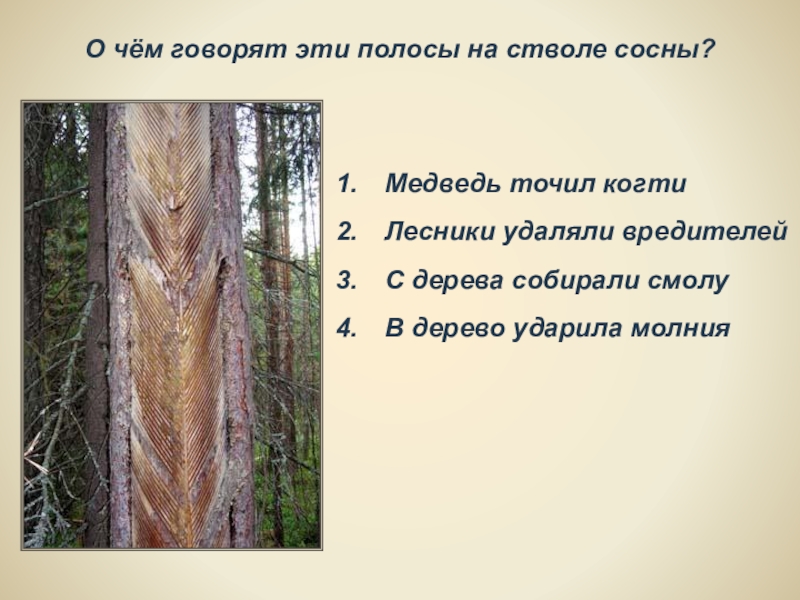 О чём говорят эти полосы на стволе сосны?

1. Медведь точил когти
2. Лесники удаляли вредителей
3. С дерева собирали смолу
4. В дерево ударила молния